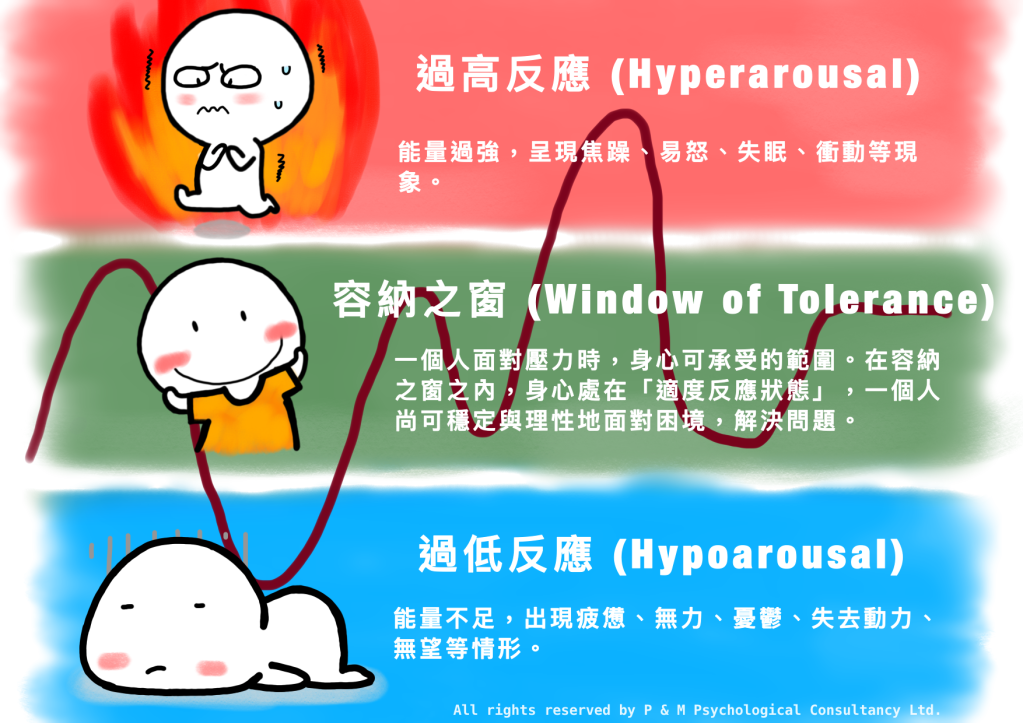 過高反應 (Hyperarousal)

能量過強，呈現焦躁、易怒、失眠、衝動等現象。

容納之窗 (Window of Tolerance)

一個人面對壓力時，身心可承受的範圍。在容納之窗之內，身心處在「適度反應狀態」，一個人尚可穩定與理性地面對困境，解決問題。

過低反應 (Hypoarousal)

能量不足，出現疲憊、無力、憂鬱、失去動力、無望等情形。

All rights reserved by P & M Psychological Consultancy Ltd.